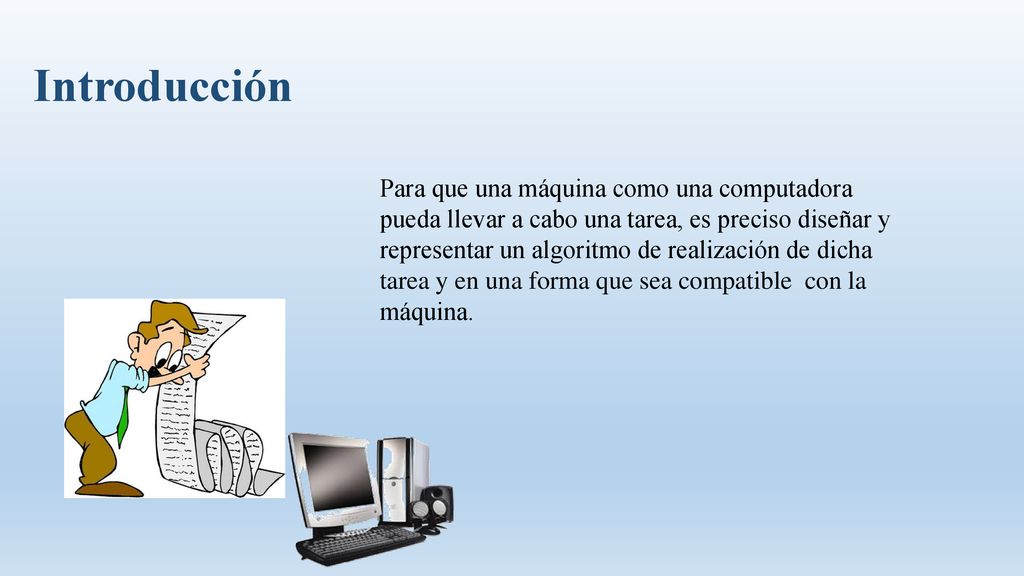 Introducción

Para que una máquina como una computadora pueda llevar a cabo una tarea, es preciso diseñar y representar un algoritmo de realización de dicha tarea y en una forma que sea compatible con la máquina.